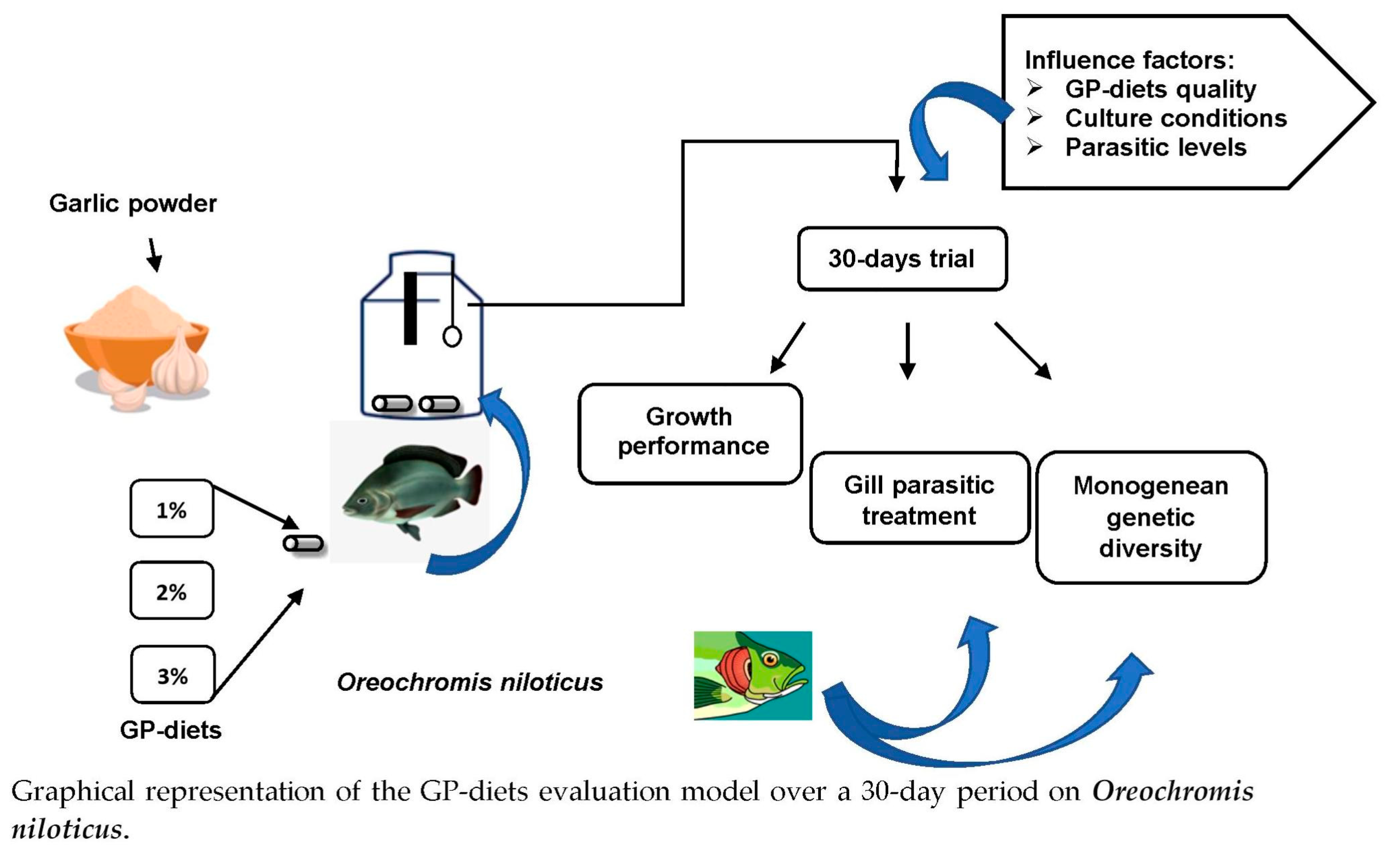 Influence factors:
➢ GP-diets quality
➢ Culture conditions
➢ Parasitic levels

Garlic powder

30-days trial

Growth performance

Gill parasitic treatment

Monogenean genetic diversity

1%

2%

3%

GP-diets

Oreochromis niloticus

Graphical representation of the GP-diets evaluation model over a 30-day period on Oreochromis niloticus.